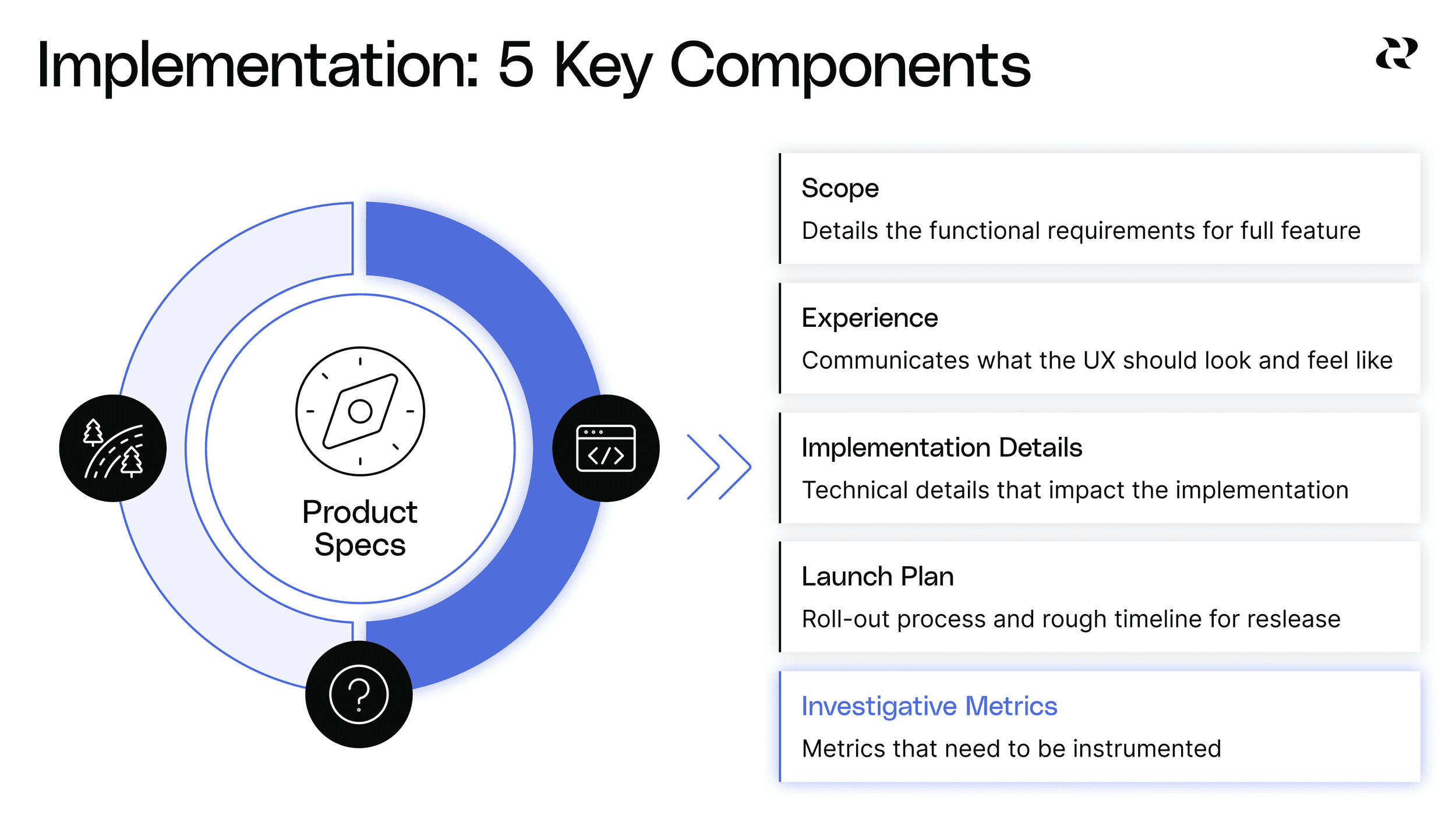 Implementation: 5 Key Components

Product Specs

Scope

Details the functional requirements for full feature

Experience

Communicates what the UX should look and feel like

Implementation Details

Technical details that impact the implementation

Launch Plan

Roll-out process and rough timeline for reslease

Investigative Metrics

Metrics that need to be instrumented